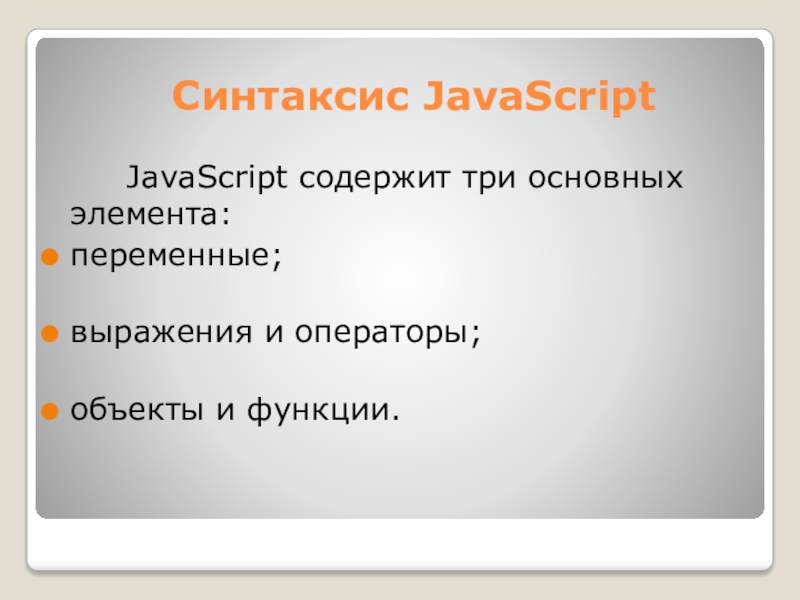 Синтаксис JavaScript

JavaScript содержит три основных элемента:

переменные;

выражения и операторы;

объекты и функции.